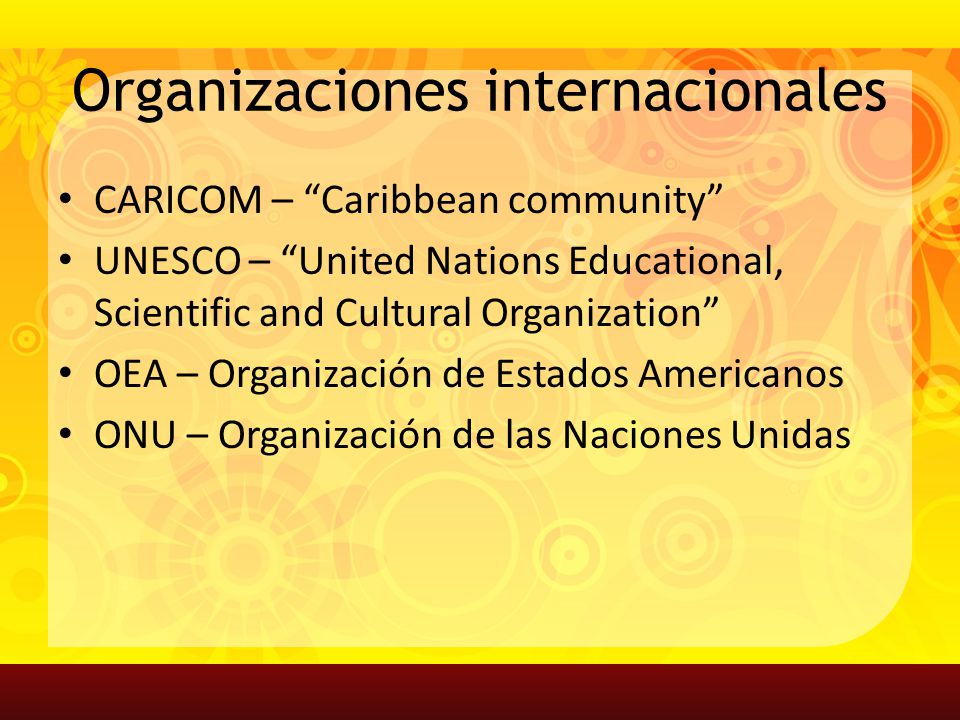 Organizaciones internacionales

• CARICOM – “Caribbean community”
• UNESCO – “United Nations Educational, Scientific and Cultural Organization”
• OEA – Organización de Estados Americanos
• ONU – Organización de las Naciones Unidas